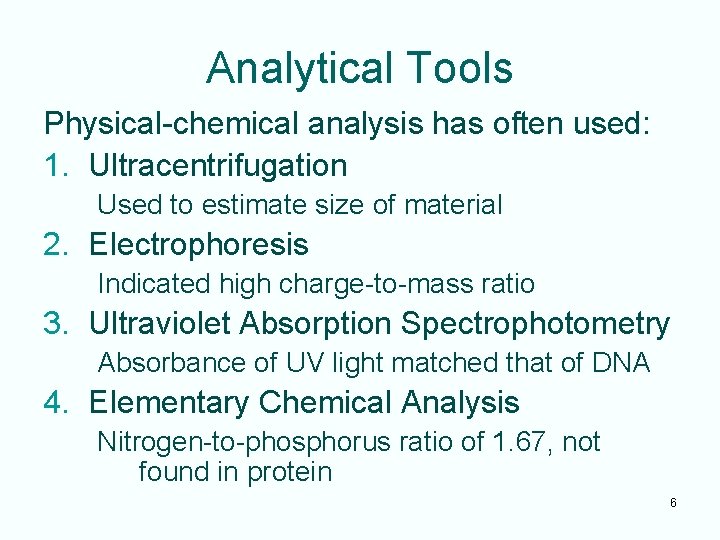 Analytical Tools

Physical-chemical analysis has often used:

1. Ultracentrifugation
Used to estimate size of material

2. Electrophoresis
Indicated high charge-to-mass ratio

3. Ultraviolet Absorption Spectrophotometry
Absorbance of UV light matched that of DNA

4. Elementary Chemical Analysis
Nitrogen-to-phosphorus ratio of 1.67, not found in protein

6